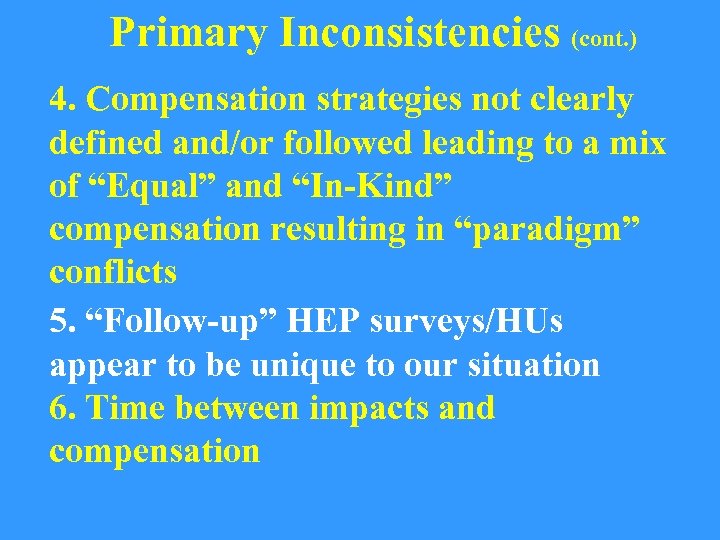 Primary Inconsistencies (cont.)

4. Compensation strategies not clearly defined and/or followed leading to a mix of “Equal” and “In-Kind” compensation resulting in “paradigm” conflicts

5. “Follow-up” HEP surveys/HUs appear to be unique to our situation

6. Time between impacts and compensation